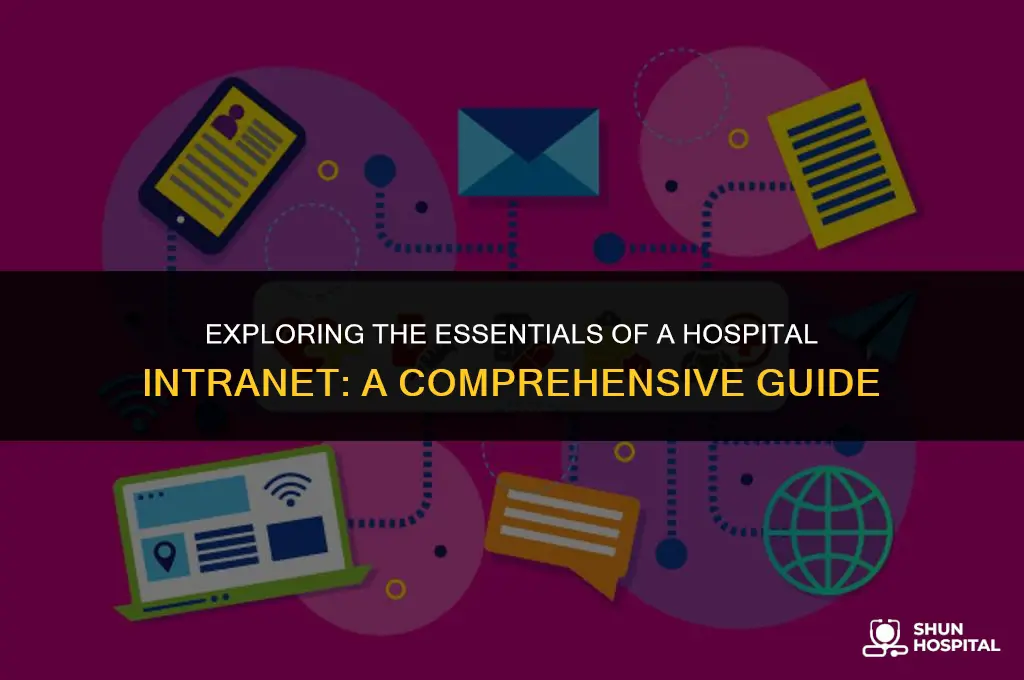 EXPLORING THE ESSENTIALS OF A HOSPITAL INTRANET: A COMPREHENSIVE GUIDE

SHUN HOSPITAL